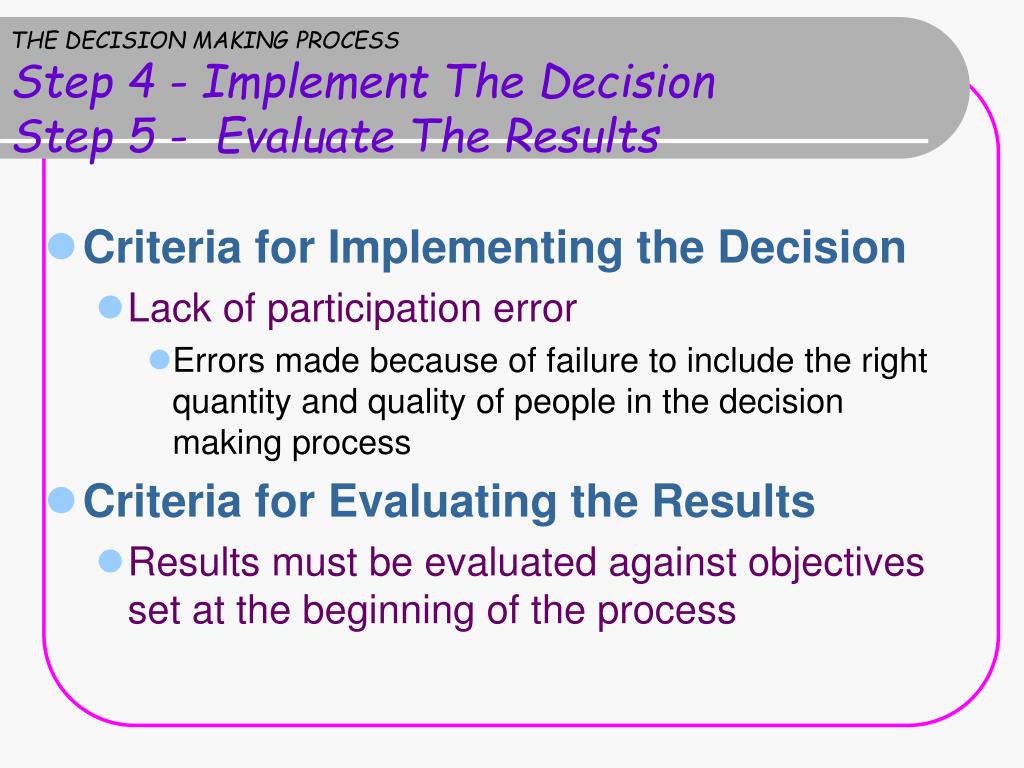 THE DECISION MAKING PROCESS
Step 4 - Implement The Decision
Step 5 - Evaluate The Results

Criteria for Implementing the Decision

Lack of participation error

Errors made because of failure to include the right quantity and quality of people in the decision making process

Criteria for Evaluating the Results

Results must be evaluated against objectives set at the beginning of the process